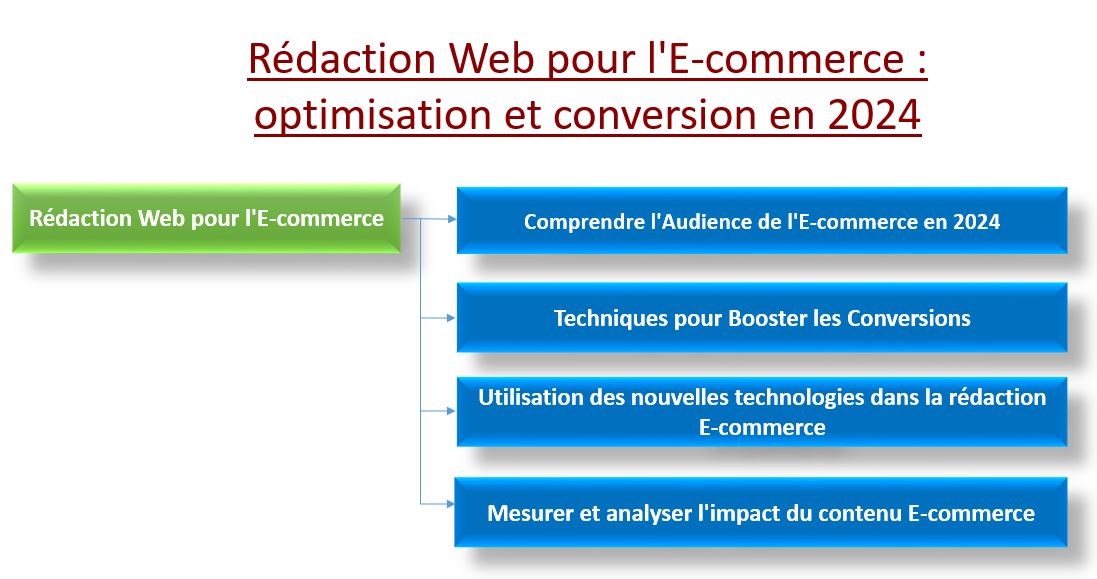 Rédaction Web pour l'E-commerce : optimisation et conversion en 2024

Rédaction Web pour l'E-commerce

Comprendre l'Audience de l'E-commerce en 2024

Techniques pour Booster les Conversions

Utilisation des nouvelles technologies dans la rédaction E-commerce

Mesurer et analyser l'impact du contenu E-commerce